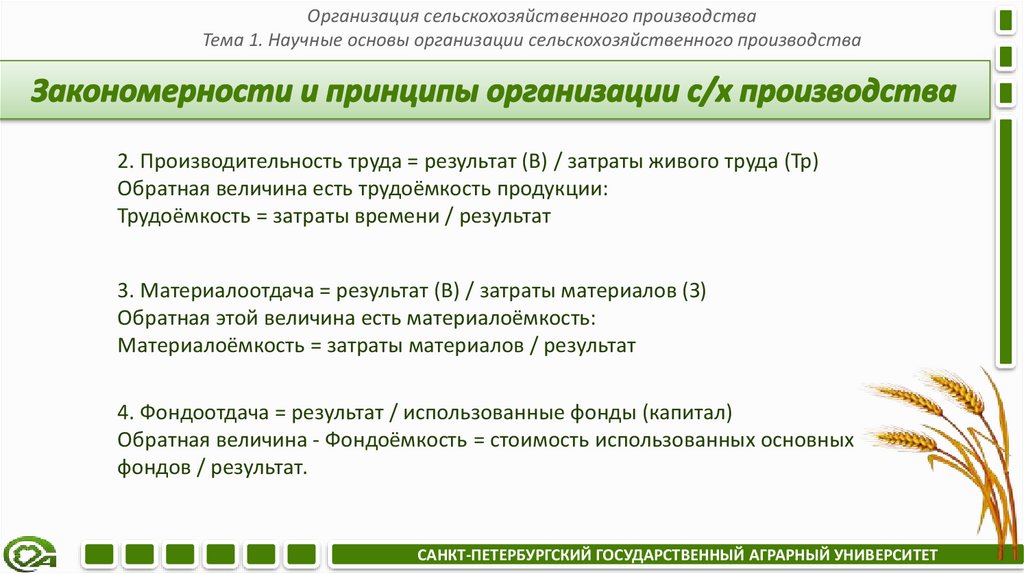 Организация сельскохозяйственного производства
Тема 1. Научные основы организации сельскохозяйственного производства

Закономерности и принципы организации с/х производства

2. Производительность труда = результат (В) / затраты живого труда (Тр)
Обратная величина есть трудоёмкость продукции:
Трудоёмкость = затраты времени / результат

3. Материалоотдача = результат (В) / затраты материалов (З)
Обратная этой величина есть материалоёмкость:
Материалоёмкость = затраты материалов / результат

4. Фондоотдача = результат / использованные фонды (капитал)
Обратная величина - Фондоёмкость = стоимость использованных основных фондов / результат.

САНКТ-ПЕТЕРБУРГСКИЙ ГОСУДАРСТВЕННЫЙ АГРАРНЫЙ УНИВЕРСИТЕТ